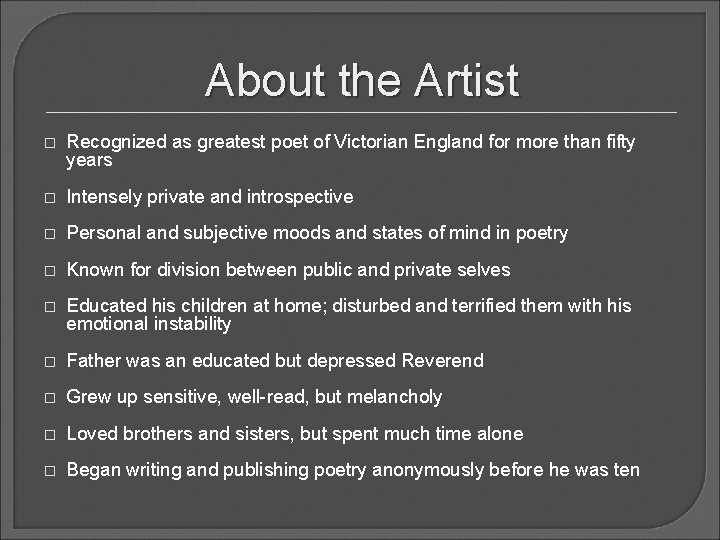 About the Artist

□ Recognized as greatest poet of Victorian England for more than fifty years

□ Intensely private and introspective

□ Personal and subjective moods and states of mind in poetry

□ Known for division between public and private selves

□ Educated his children at home; disturbed and terrified them with his emotional instability

□ Father was an educated but depressed Reverend

□ Grew up sensitive, well-read, but melancholy

□ Loved brothers and sisters, but spent much time alone

□ Began writing and publishing poetry anonymously before he was ten